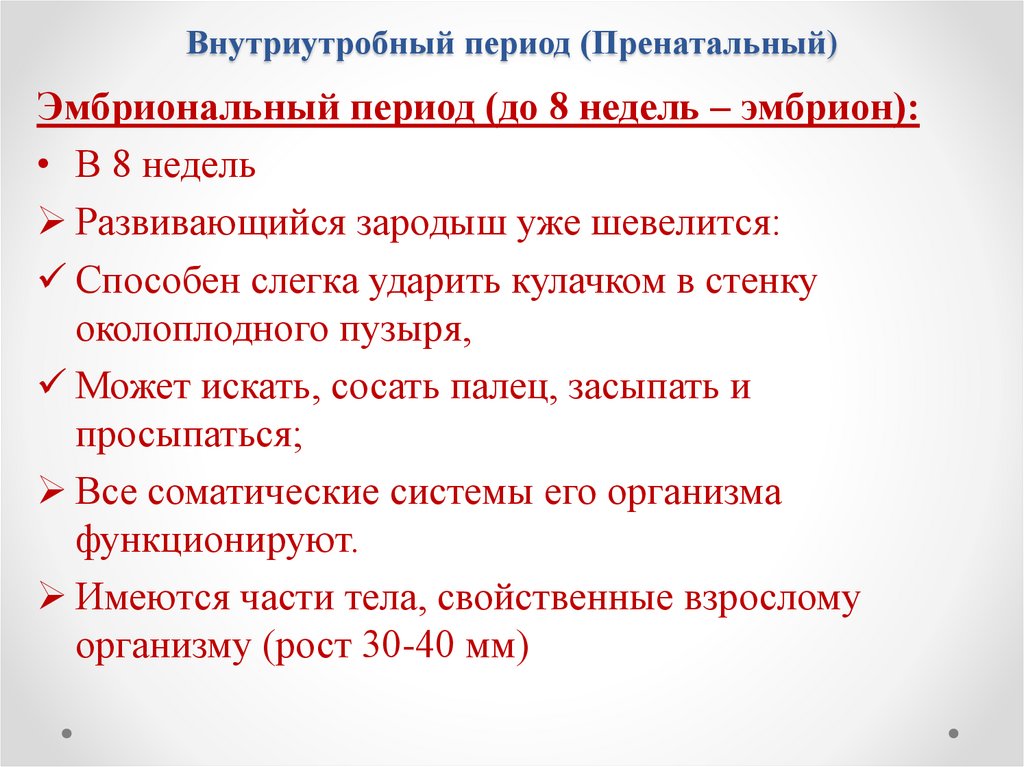 Внутриутробный период (Пренатальный)

Эмбриональный период (до 8 недель – эмбрион):

• В 8 недель

➢ Развивающийся зародыш уже шевелится:

✓ Способен слегка ударить кулачком в стенку околоплодного пузыря,

✓ Может искать, сосать палец, засыпать и просыпаться;

➢ Все соматические системы его организма функционируют.

➢ Имеются части тела, свойственные взрослому организму (рост 30-40 мм)